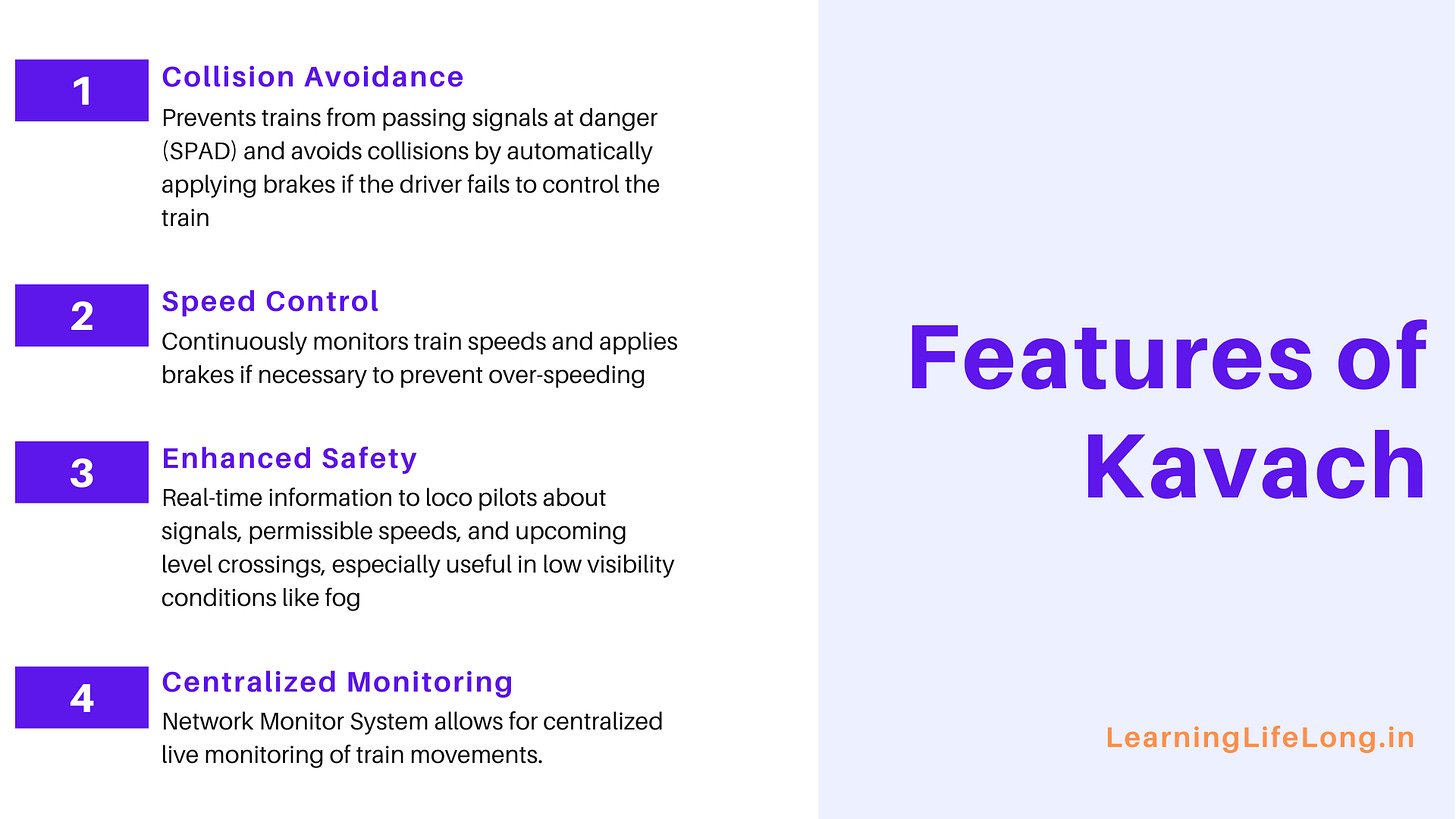 1
Collision Avoidance
Prevents trains from passing signals at danger (SPAD) and avoids collisions by automatically applying brakes if the driver fails to control the train

2
Speed Control
Continuously monitors train speeds and applies brakes if necessary to prevent over-speeding

3
Enhanced Safety
Real-time information to loco pilots about signals, permissible speeds, and upcoming level crossings, especially useful in low visibility conditions like fog

4
Centralized Monitoring
Network Monitor System allows for centralized live monitoring of train movements.

Features of Kavach

LearningLifeLong.in